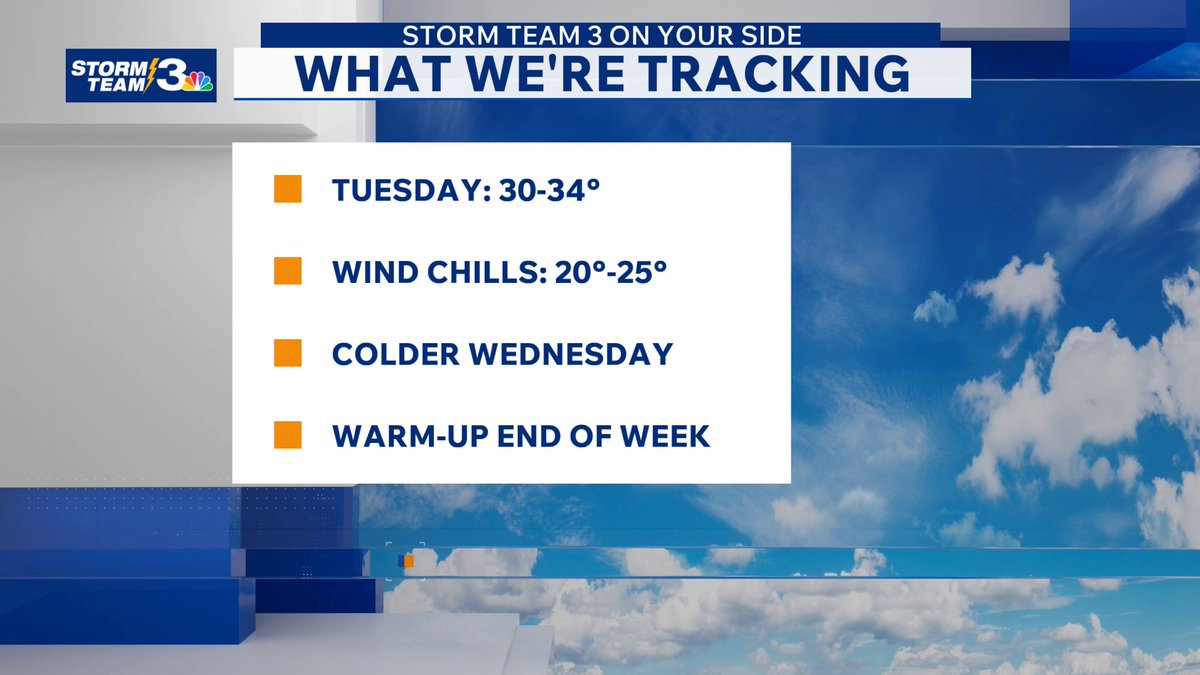 STORM TEAM 3

STORM TEAM 3 ON YOUR SIDE

WHAT WE'RE TRACKING

TUESDAY: 30-34°

WIND CHILLS: 20°-25°

COLDER WEDNESDAY

WARM-UP END OF WEEK